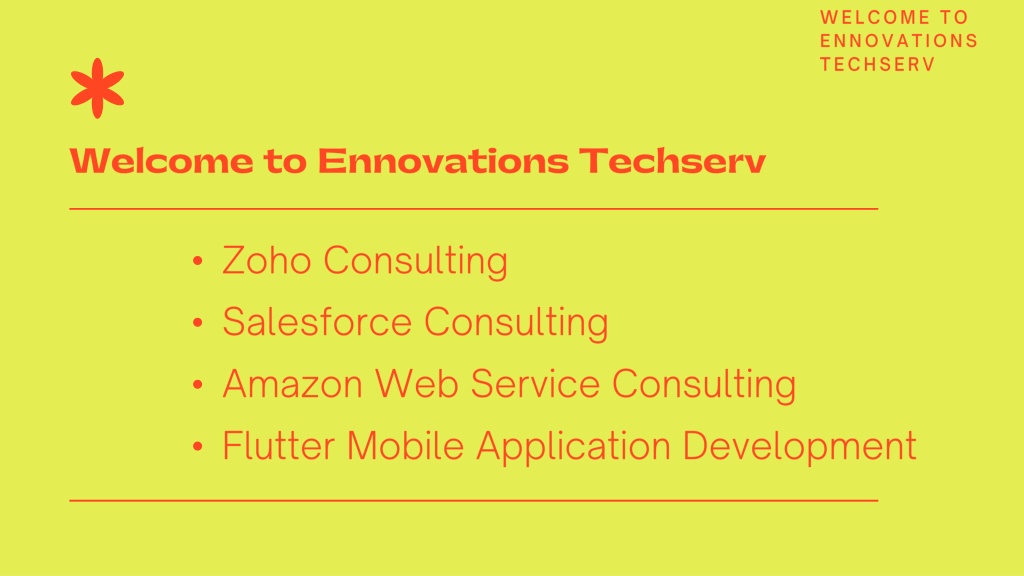 WELCOME TO ENNOVATIONS TECHSERV

Welcome to Ennovations Techserv

• Zoho Consulting
• Salesforce Consulting
• Amazon Web Service Consulting
• Flutter Mobile Application Development